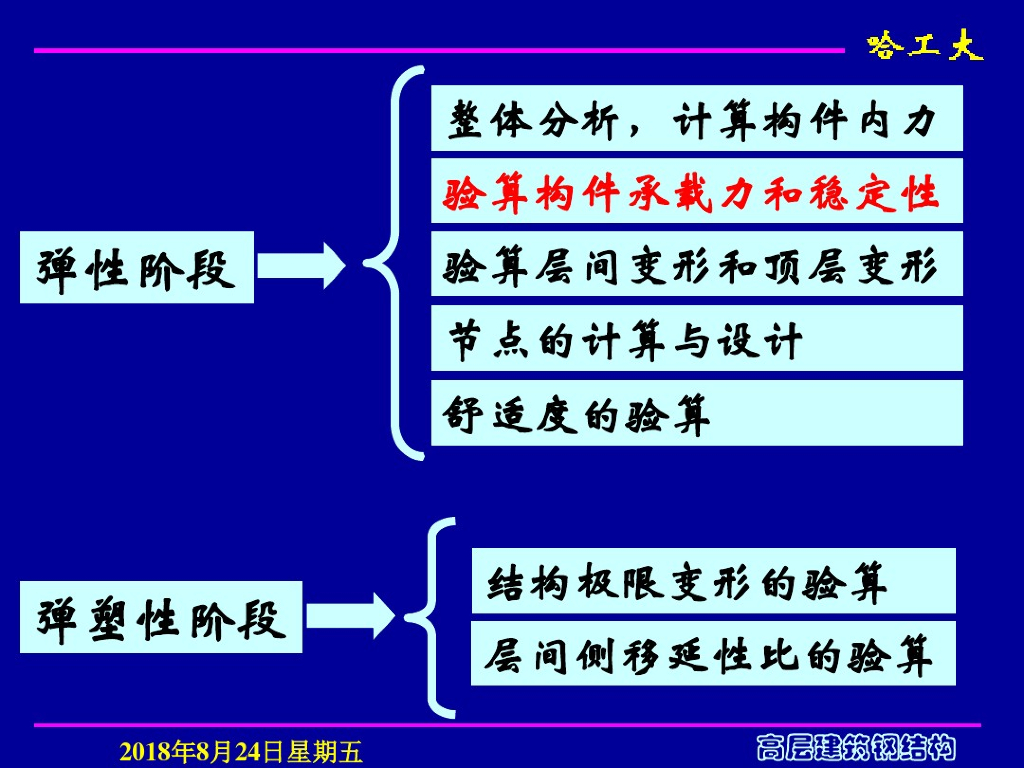 哈工大

弹性阶段

整体分析，计算构件内力

验算构件承载力和稳定性

验算层间变形和顶层变形

节点的计算与设计

舒适度的验算

弹塑性阶段

结构极限变形的验算

层间侧移延性比的验算

2018年8月24日星期五

高层建筑钢结构